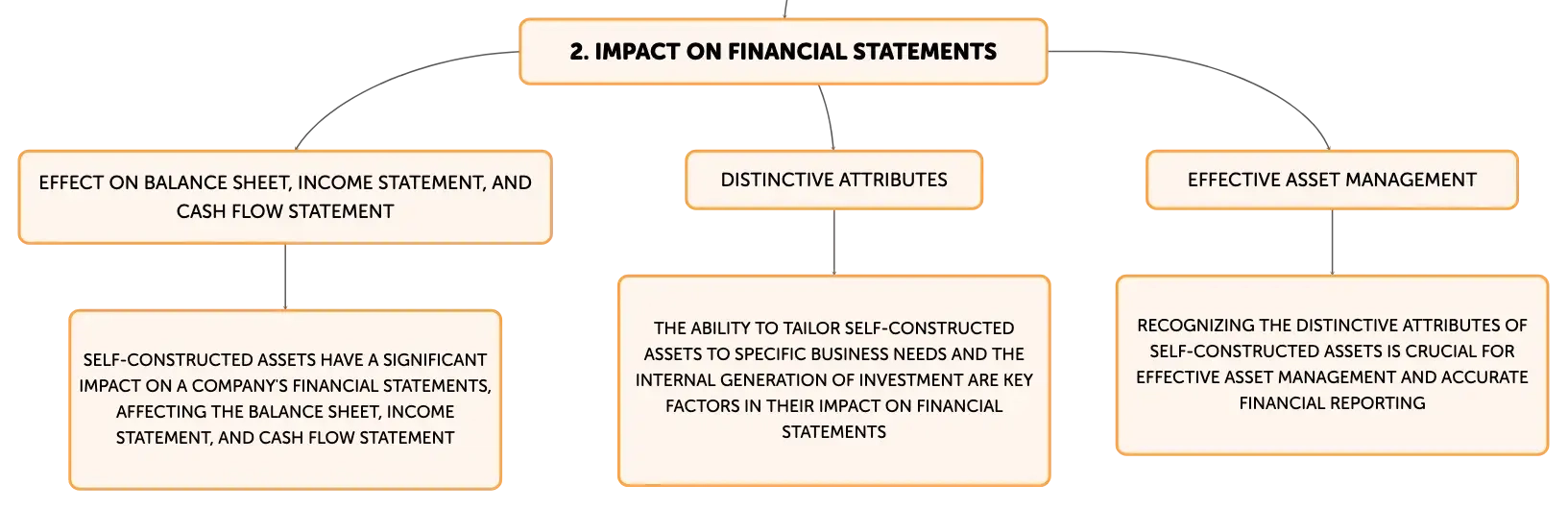 2. IMPACT ON FINANCIAL STATEMENTS

EFFECT ON BALANCE SHEET, INCOME STATEMENT, AND CASH FLOW STATEMENT

SELF-CONSTRUCTED ASSETS HAVE A SIGNIFICANT IMPACT ON A COMPANY'S FINANCIAL STATEMENTS, AFFECTING THE BALANCE SHEET, INCOME STATEMENT, AND CASH FLOW STATEMENT

DISTINCTIVE ATTRIBUTES

THE ABILITY TO TAILOR SELF-CONSTRUCTED ASSETS TO SPECIFIC BUSINESS NEEDS AND THE INTERNAL GENERATION OF INVESTMENT ARE KEY FACTORS IN THEIR IMPACT ON FINANCIAL STATEMENTS

EFFECTIVE ASSET MANAGEMENT

RECOGNIZING THE DISTINCTIVE ATTRIBUTES OF SELF-CONSTRUCTED ASSETS IS CRUCIAL FOR EFFECTIVE ASSET MANAGEMENT AND ACCURATE FINANCIAL REPORTING